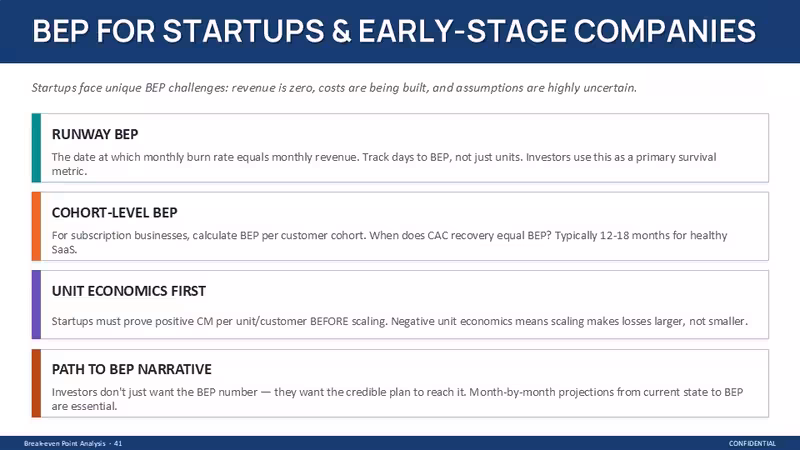 BEP FOR STARTUPS & EARLY-STAGE COMPANIES

Startups face unique BEP challenges: revenue is zero, costs are being built, and assumptions are highly uncertain.

RUNWAY BEP

The date at which monthly burn rate equals monthly revenue. Track days to BEP, not just units. Investors use this as a primary survival metric.

COHORT-LEVEL BEP

For subscription businesses, calculate BEP per customer cohort. When does CAC recovery equal BEP? Typically 12-18 months for healthy SaaS.

UNIT ECONOMICS FIRST

Startups must prove positive CM per unit/customer BEFORE scaling. Negative unit economics means scaling makes losses larger, not smaller.

PATH TO BEP NARRATIVE

Investors don't just want the BEP number — they want the credible plan to reach it. Month-by-month projections from current state to BEP are essential.

Breakeven Point Analysis - 41

CONFIDENTIAL